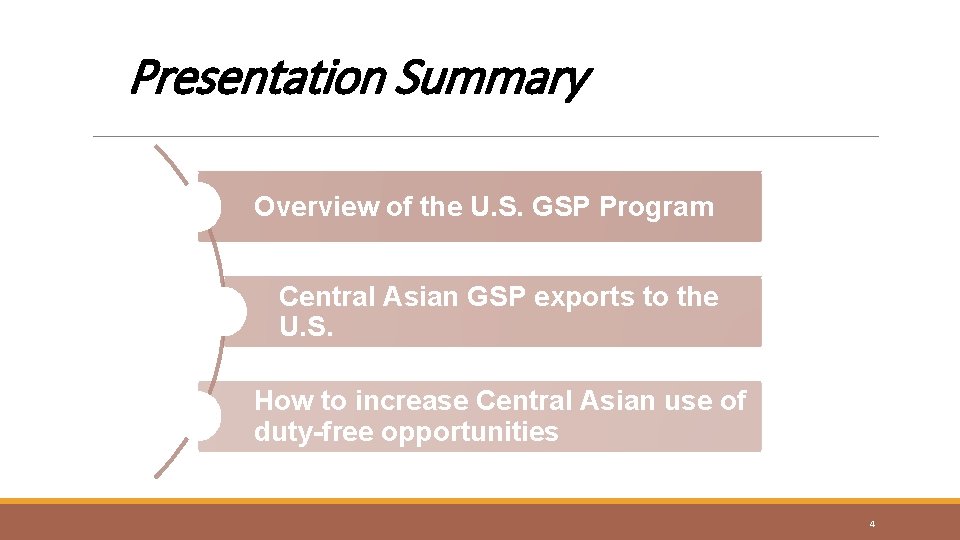 Presentation Summary

Overview of the U.S. GSP Program

Central Asian GSP exports to the U.S.

How to increase Central Asian use of duty-free opportunities

4